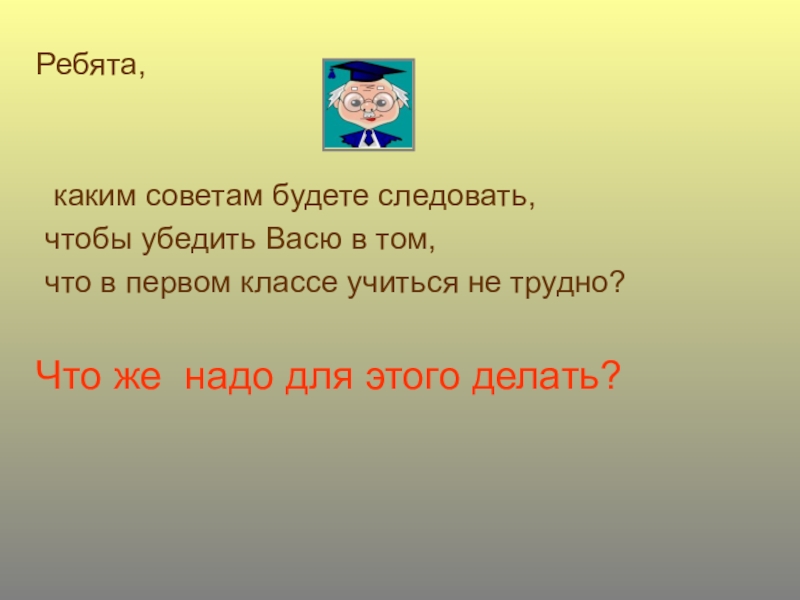 Ребята,

каким советам будете следовать, чтобы убедить Васю в том, что в первом классе учиться не трудно?

Что же надо для этого делать?